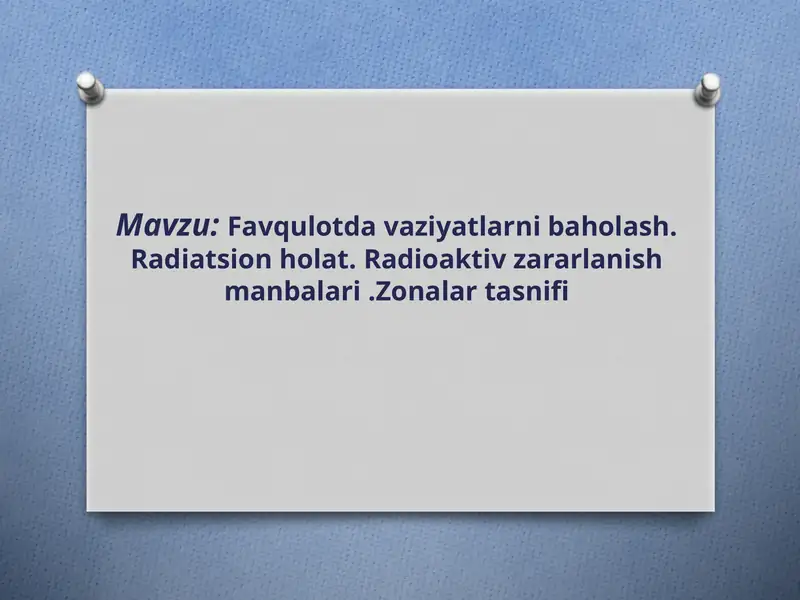 Mavzu: Favqulotda vaziyatlarni baholash. Radiatsion holat. Radioaktiv zararlanish manbalari .Zonalar tasnifi